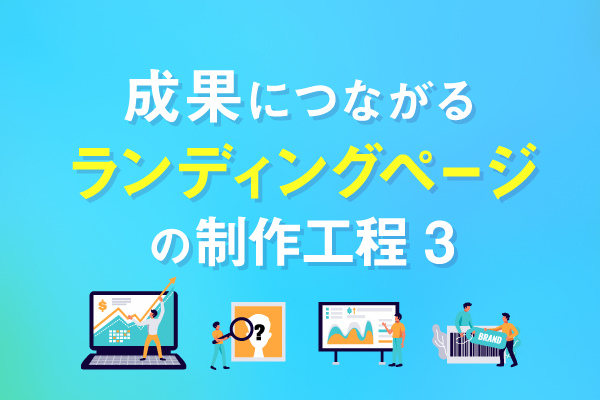 成果につながる
ランディングページ
の制作工程 3

$

?

BRAND